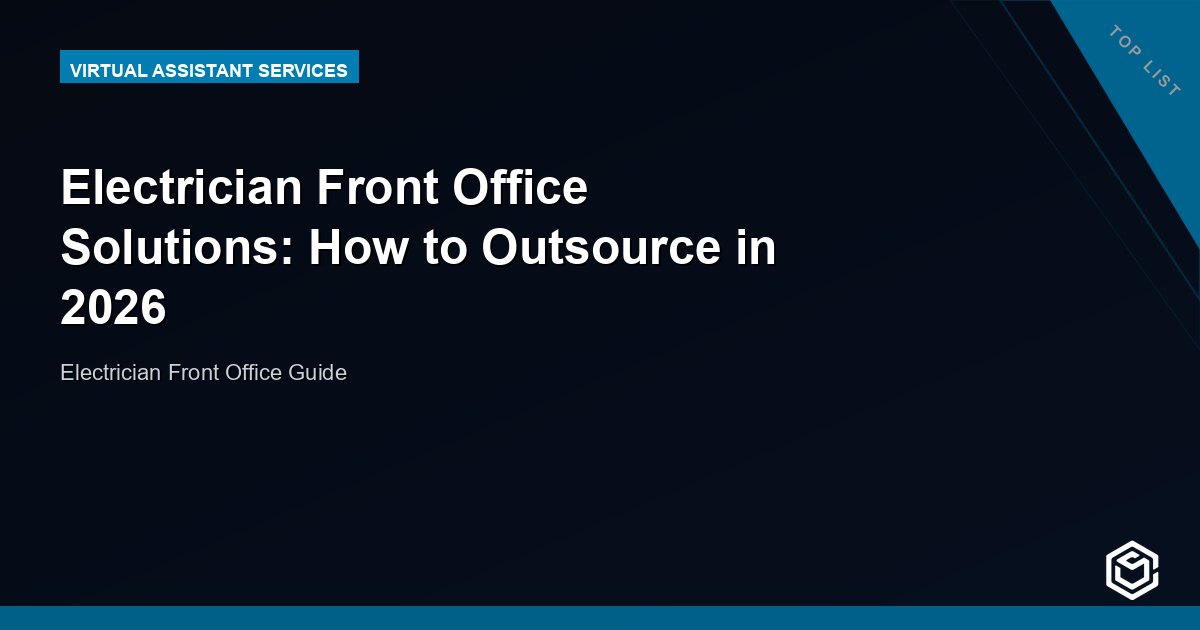 VIRTUAL ASSISTANT SERVICES

TOP LIST

Electrician Front Office Solutions: How to Outsource in 2026

Electrician Front Office Guide